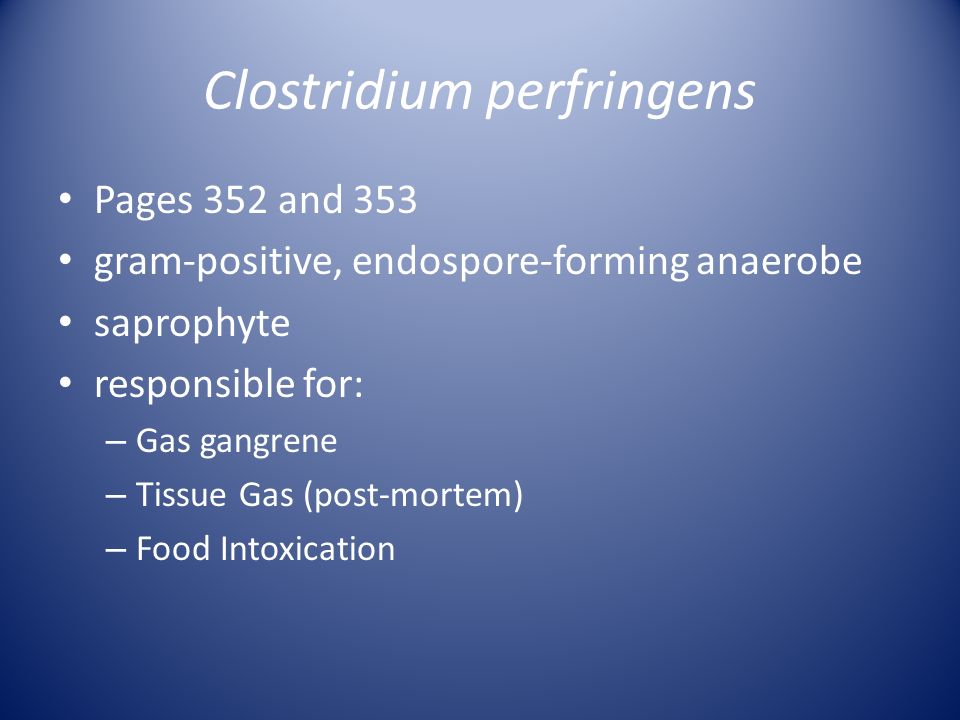 Clostridium perfringens

• Pages 352 and 353
• gram-positive, endospore-forming anaerobe
• saprophyte
• responsible for:
– Gas gangrene
– Tissue Gas (post-mortem)
– Food Intoxication